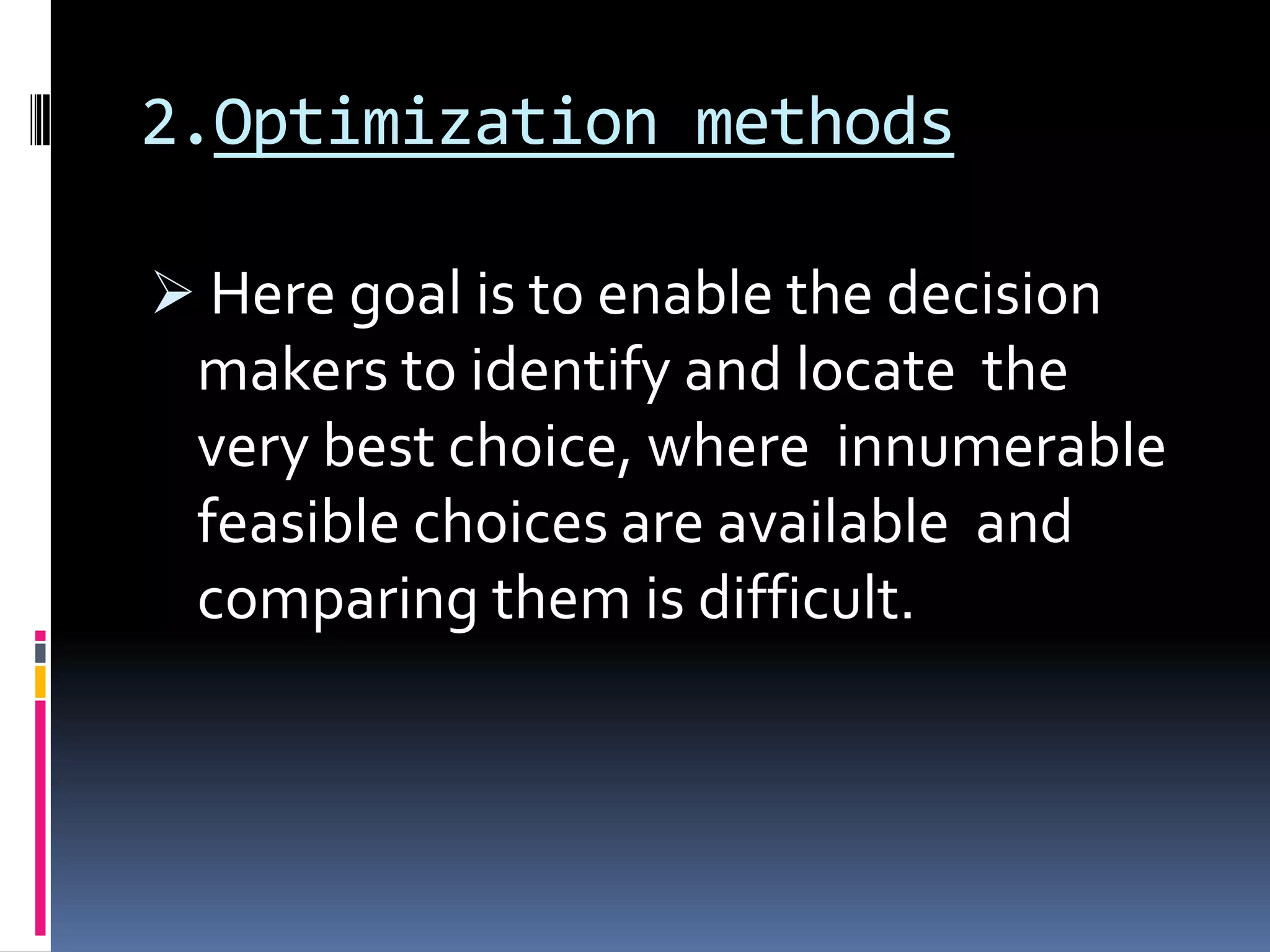 2.Optimization methods

➢ Here goal is to enable the decision makers to identify and locate the very best choice, where innumerable feasible choices are available and comparing them is difficult.